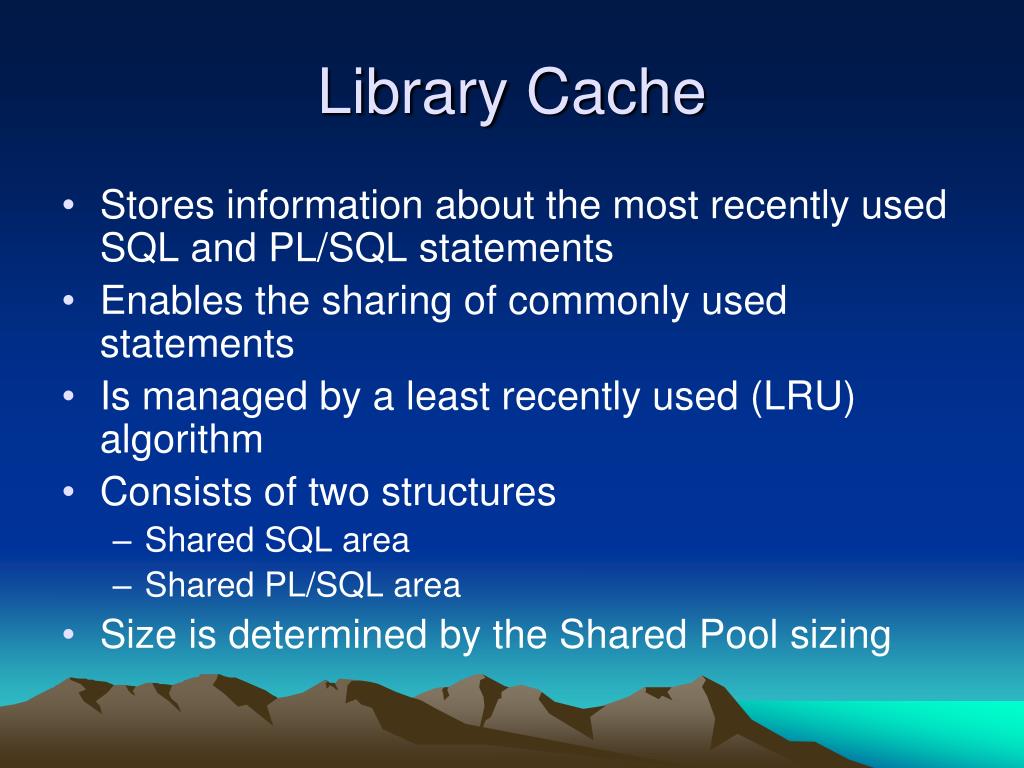 Library Cache

• Stores information about the most recently used SQL and PL/SQL statements
• Enables the sharing of commonly used statements
• Is managed by a least recently used (LRU) algorithm
• Consists of two structures
– Shared SQL area
– Shared PL/SQL area
• Size is determined by the Shared Pool sizing